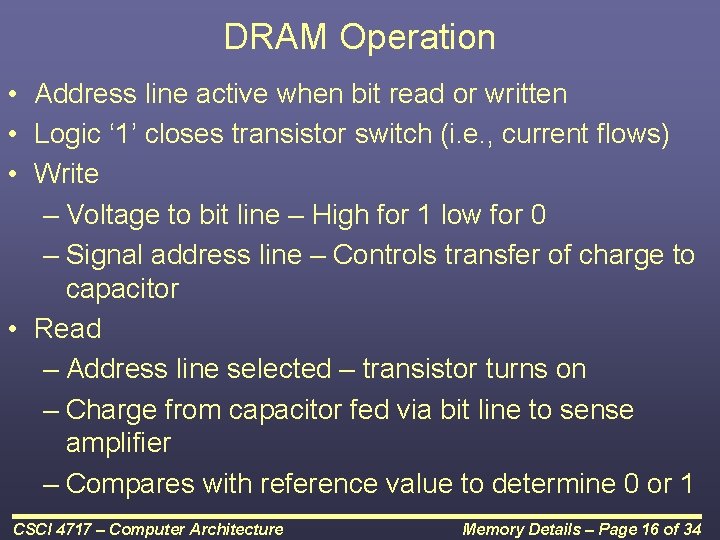 DRAM Operation

• Address line active when bit read or written
• Logic ‘1’ closes transistor switch (i.e., current flows)
• Write
– Voltage to bit line – High for 1 low for 0
– Signal address line – Controls transfer of charge to capacitor
• Read
– Address line selected – transistor turns on
– Charge from capacitor fed via bit line to sense amplifier
– Compares with reference value to determine 0 or 1

CSCI 4717 – Computer Architecture

Memory Details – Page 16 of 34